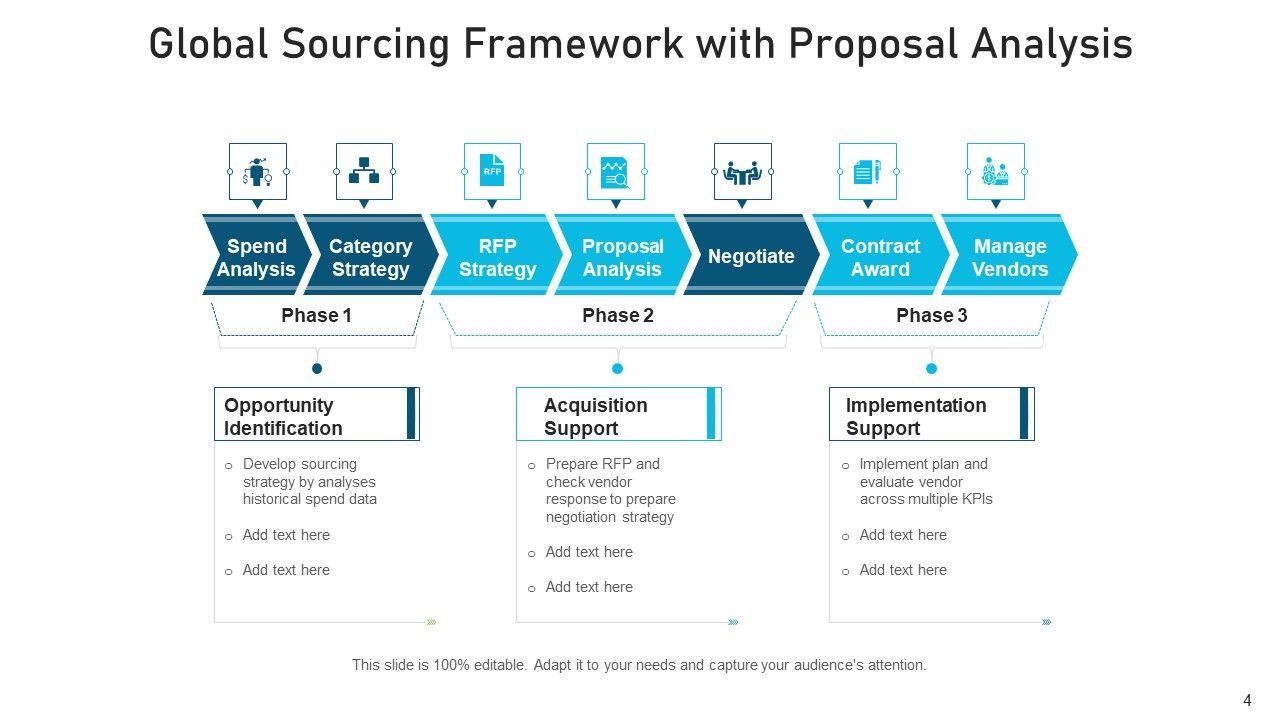 Global Sourcing Framework with Proposal Analysis

RFP

Spend Analysis

Category Strategy

RFP Strategy

Proposal Analysis

Negotiate

Contract Award

Manage Vendors

Phase 1

Phase 2

Phase 3

Opportunity Identification

o Develop sourcing strategy by analyses historical spend data

o Add text here

o Add text here

Acquisition Support

o Prepare RFP and check vendor response to prepare negotiation strategy

o Add text here

o Add text here

Implementation Support

o Implement plan and evaluate vendor across multiple KPIs

o Add text here

o Add text here

This slide is 100% editable. Adapt it to your needs and capture your audience's attention.

4